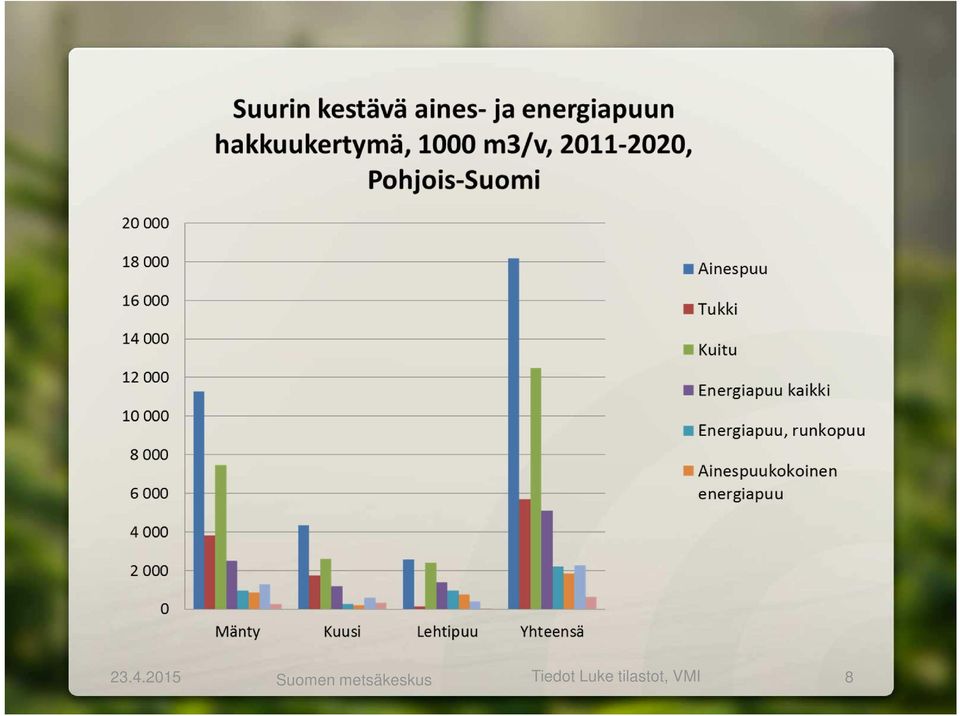 Suurin kestävä aines- ja energiapuun hakkuukertymä, 1000 m3/v, 2011-2020, Pohjois-Suomi

20 000
18 000
16 000
14 000
12 000
10 000
8 000
6 000
4 000
2 000
0

Mänty
Kuusi
Lehtipuu
Yhteensä

Ainespuu
Tukki
Kuitu
Energiapuu kaikki
Energiapuu, runkopuu
Ainespuukokoinen energiapuu

23.4.2015
Suomen metsäkeskus
Tiedot Luke tilastot, VMI
8